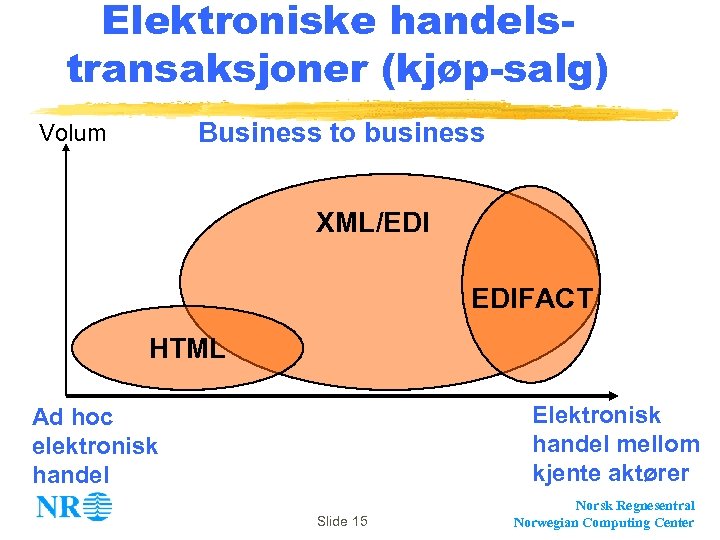 Elektroniske handelstransaksjoner (kjøp-salg)

Volum

Business to business

XML/EDI

EDIFACT

HTML

Ad hoc elektronisk handel

Elektronisk handel mellom kjente aktører

NR

Slide 15

Norsk Regnesentral
Norwegian Computing Center